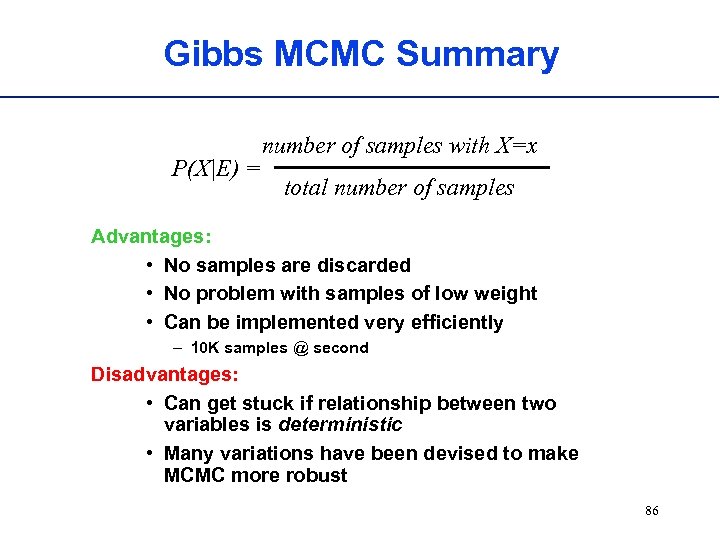 Gibbs MCMC Summary

$P(X|E) = \frac{\text{number of samples with } X=x}{\text{total number of samples}}$

Advantages:

• No samples are discarded
• No problem with samples of low weight
• Can be implemented very efficiently
– 10K samples @ second

Disadvantages:

• Can get stuck if relationship between two variables is deterministic
• Many variations have been devised to make MCMC more robust

86